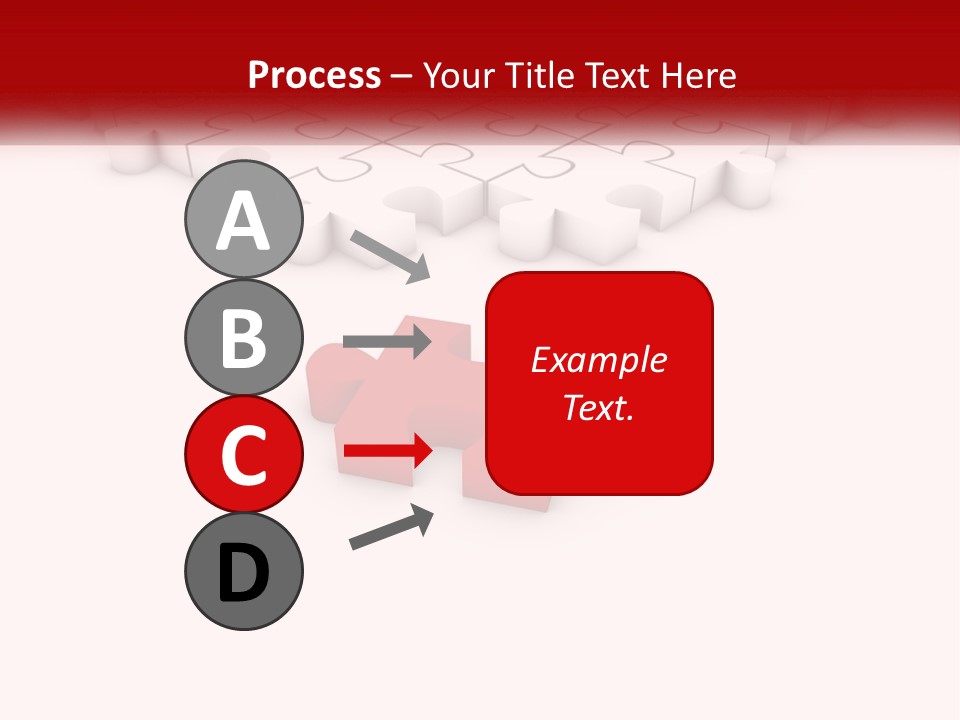 Process – Your Title Text Here

A

B

C

D

Example Text.